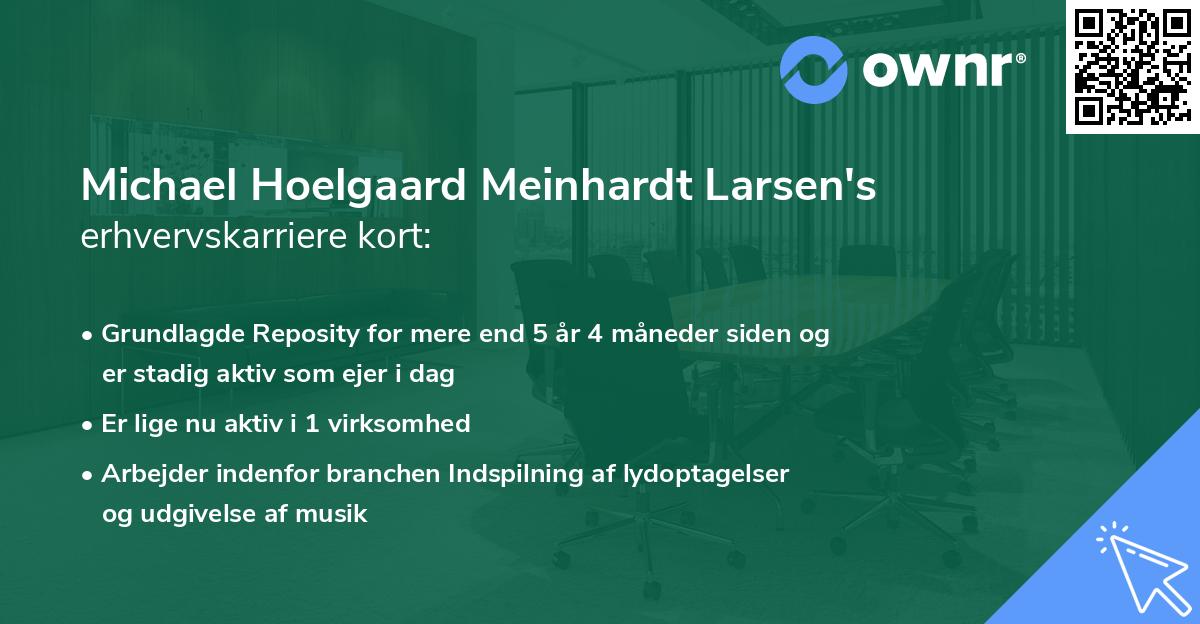 ownr®

Michael Hoelgaard Meinhardt Larsen's erhvervskarriere kort:

• Grundlagde Reposity for mere end 5 år 4 måneder siden og er stadig aktiv som ejer i dag

• Er lige nu aktiv i 1 virksomhed

• Arbejder indenfor branchen Indspilning af lydoptagelser og udgivelse af musik